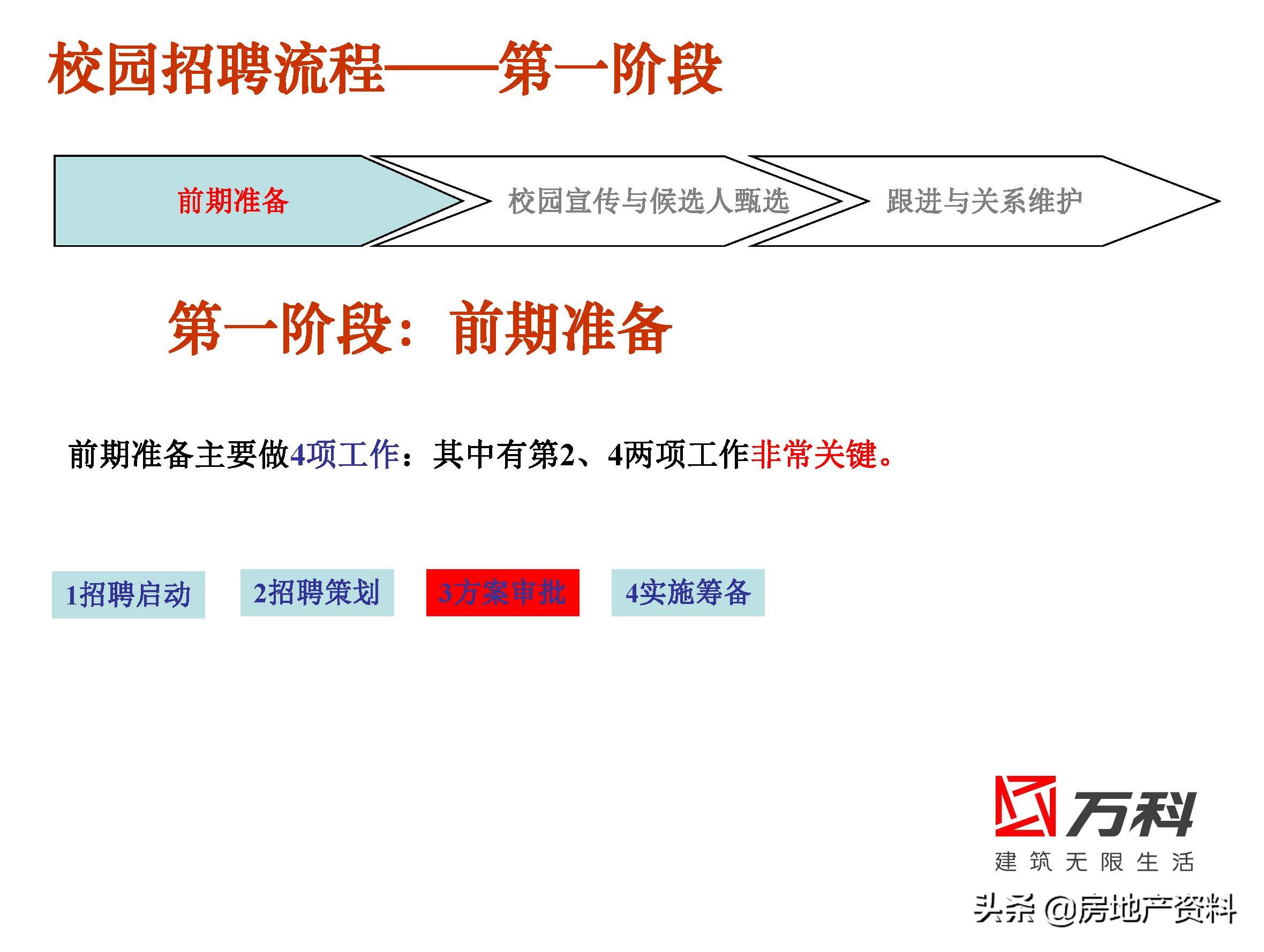 校园招聘流程——第一阶段

前期准备

校园宣传与候选人甄选

跟进与关系维护

第一阶段：前期准备

前期准备主要做4项工作：其中有第2、4两项工作非常关键。

1招聘启动

2招聘策划

3方案审批

4实施筹备

万科

建筑无限生活

头条 @房地产资料